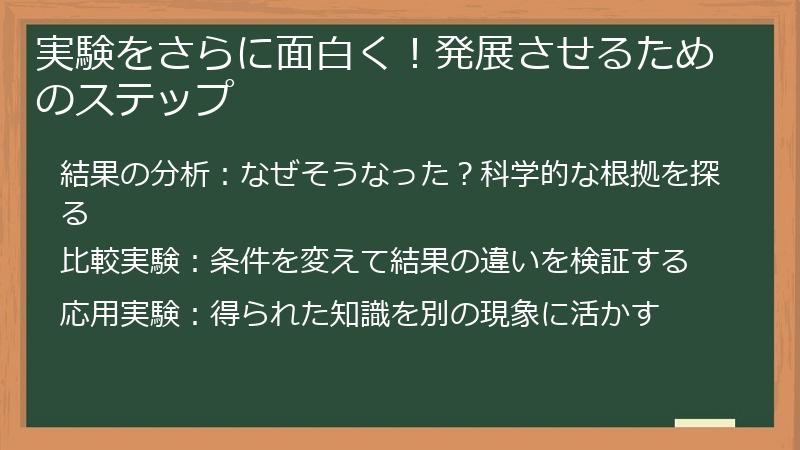 実験をさらに面白く！発展させるためのステップ

結果の分析：なぜそうなった？科学的な根拠を探る

比較実験：条件を変えて結果の違いを検証する

応用実験：得られた知識を別の現象に活かす